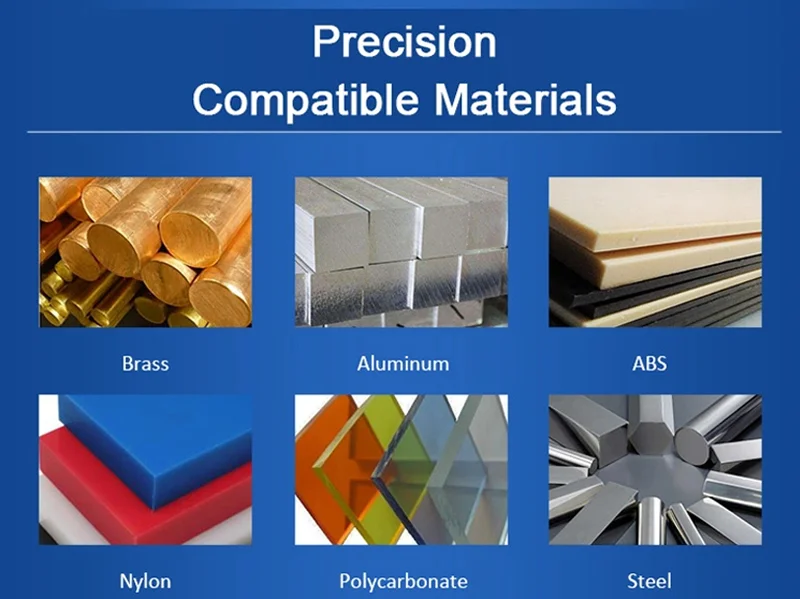 Precision
Compatible Materials

Brass

Aluminum

ABS

Nylon

Polycarbonate

Steel